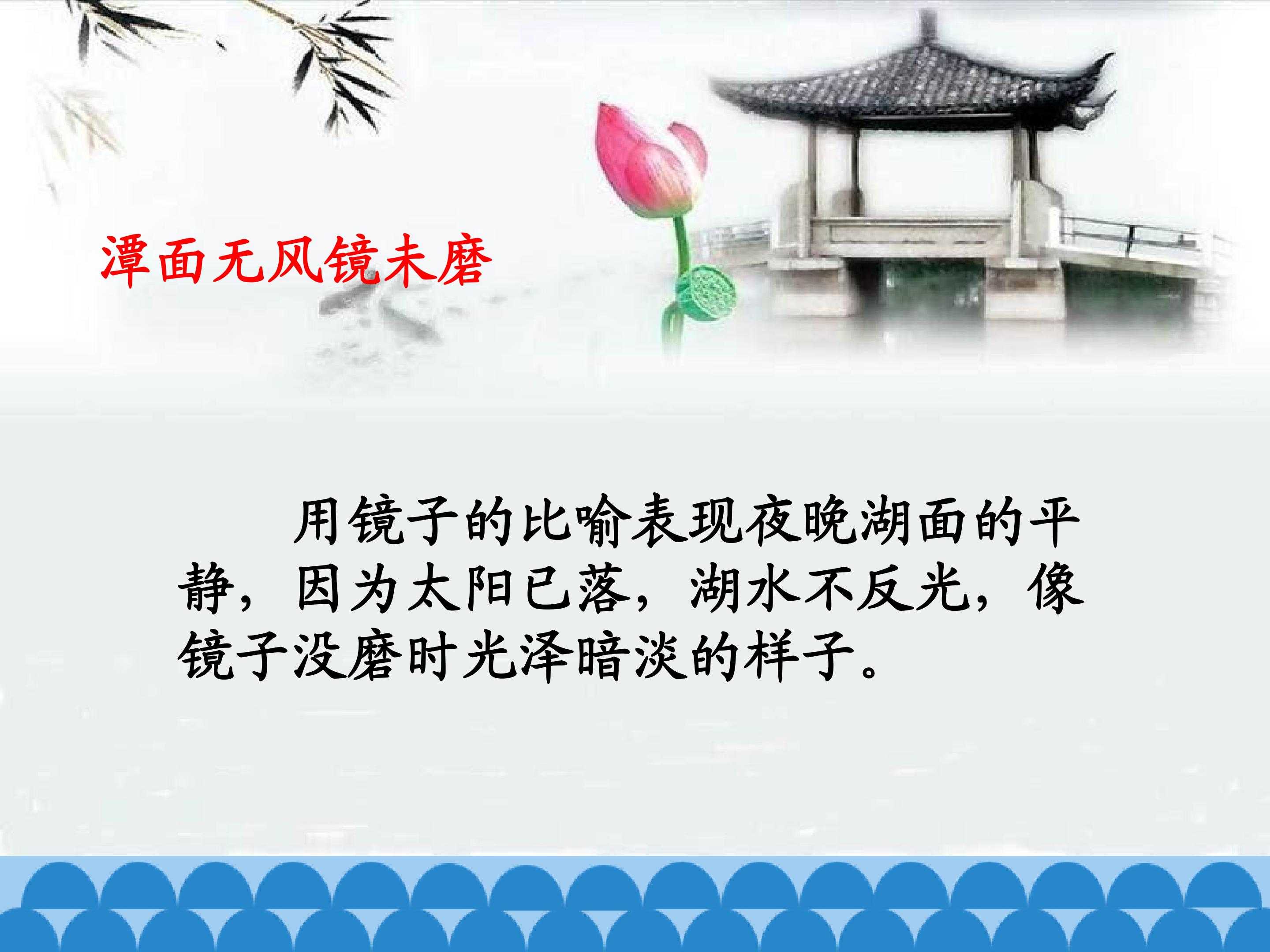 潭面无风镜未磨

用镜子的比喻表现夜晚湖面的平静，因为太阳已落，湖水不反光，像镜子没磨时光泽暗淡的样子。